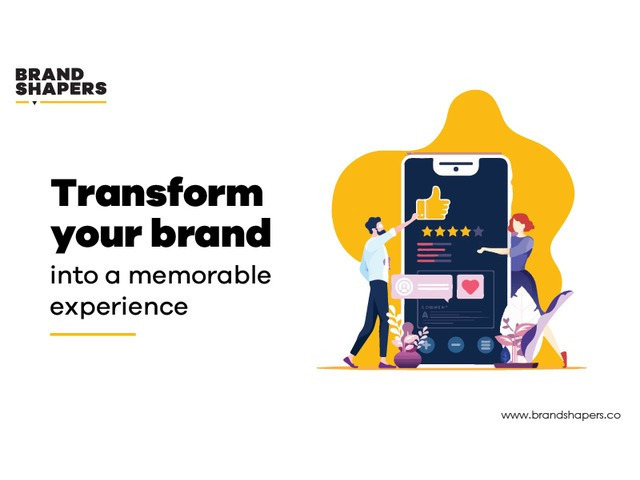 BRAND SHAPERS

Transform your brand into a memorable experience

COMMENT

www.brandshapers.co